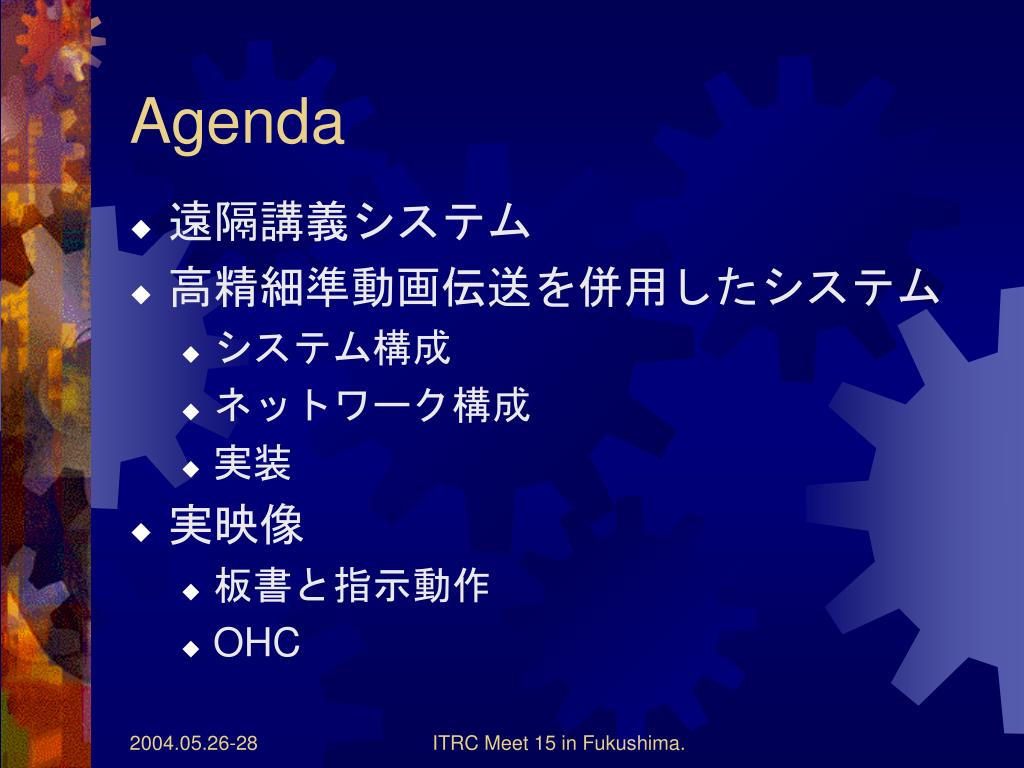 Agenda

◆ 遠隔講義システム
◆ 高精細準動画伝送を併用したシステム
 ◆ システム構成
 ◆ ネットワーク構成
 ◆ 実装
◆ 実映像
 ◆ 板書と指示動作
 ◆ OHC

2004.05.26-28

ITRC Meet 15 in Fukushima.